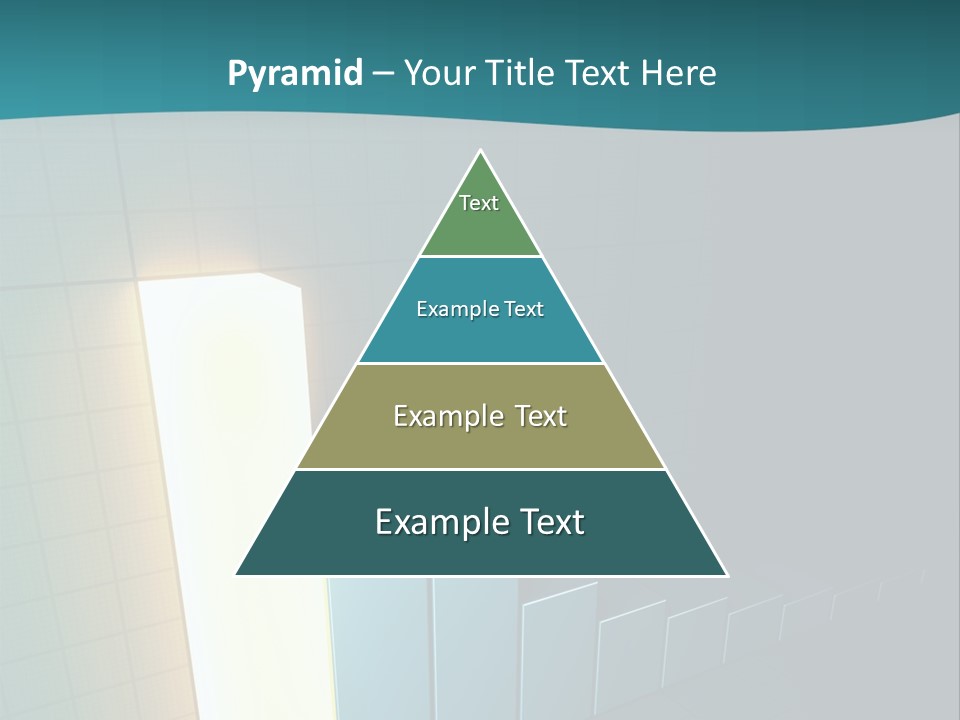 Pyramid – Your Title Text Here

Text

Example Text

Example Text

Example Text